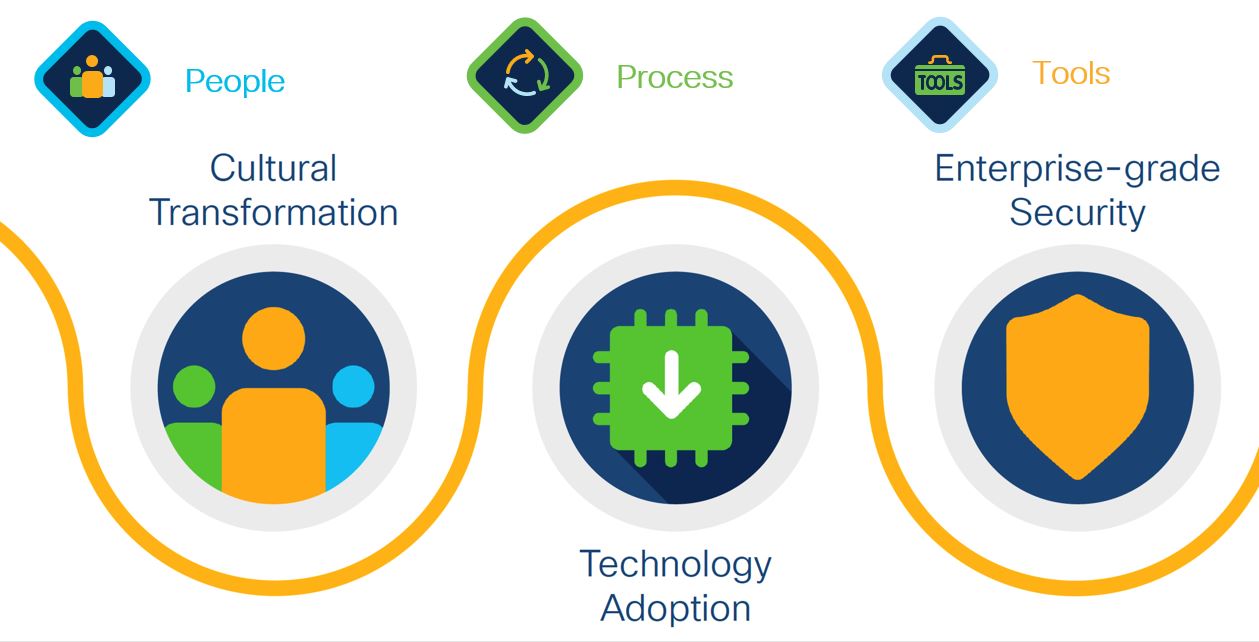 People

Process

TOOLS

Tools

Cultural Transformation

Enterprise-grade Security

Technology Adoption